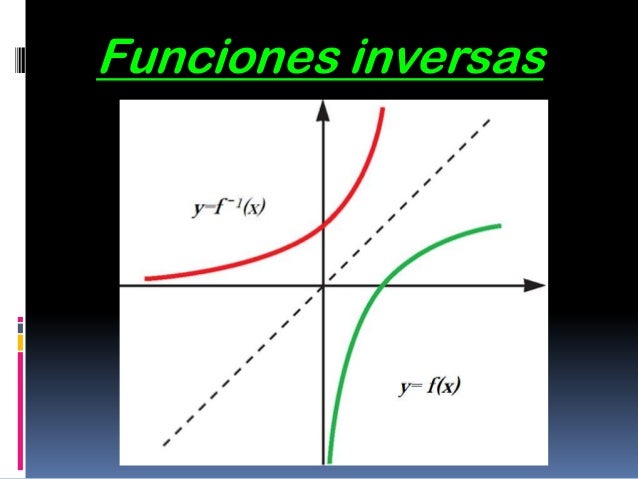 Funciones inversas

$y=f^{-1}(x)$

$y=f(x)$